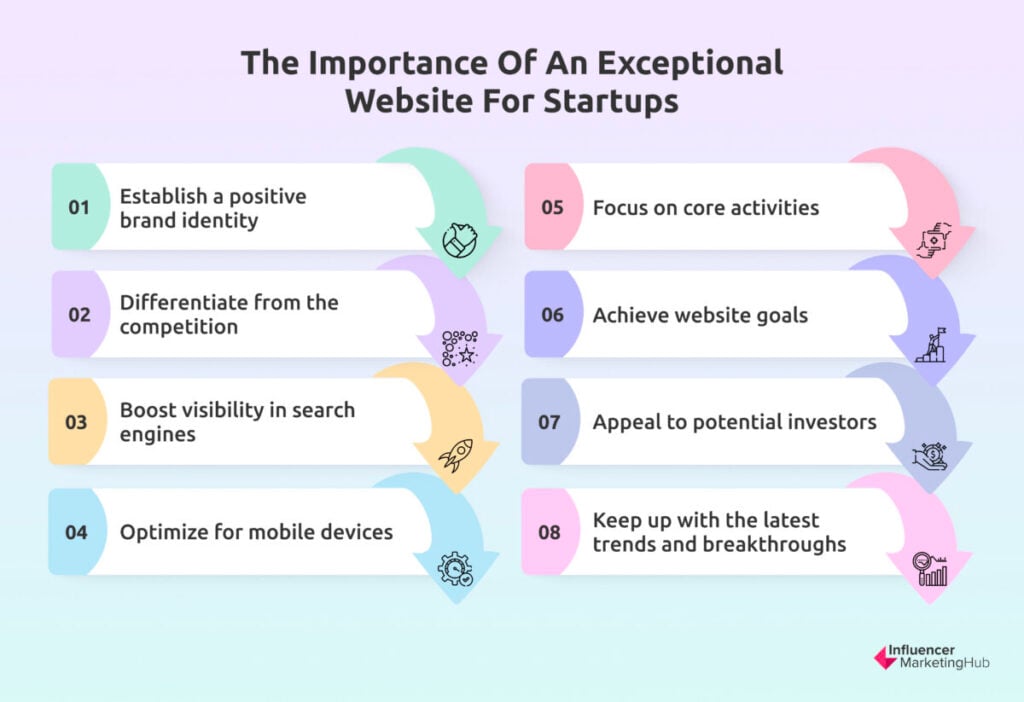 The Importance Of An Exceptional Website For Startups

01 Establish a positive brand identity

02 Differentiate from the competition

03 Boost visibility in search engines

04 Optimize for mobile devices

05 Focus on core activities

06 Achieve website goals

07 Appeal to potential investors

08 Keep up with the latest trends and breakthroughs

Influencer MarketingHub